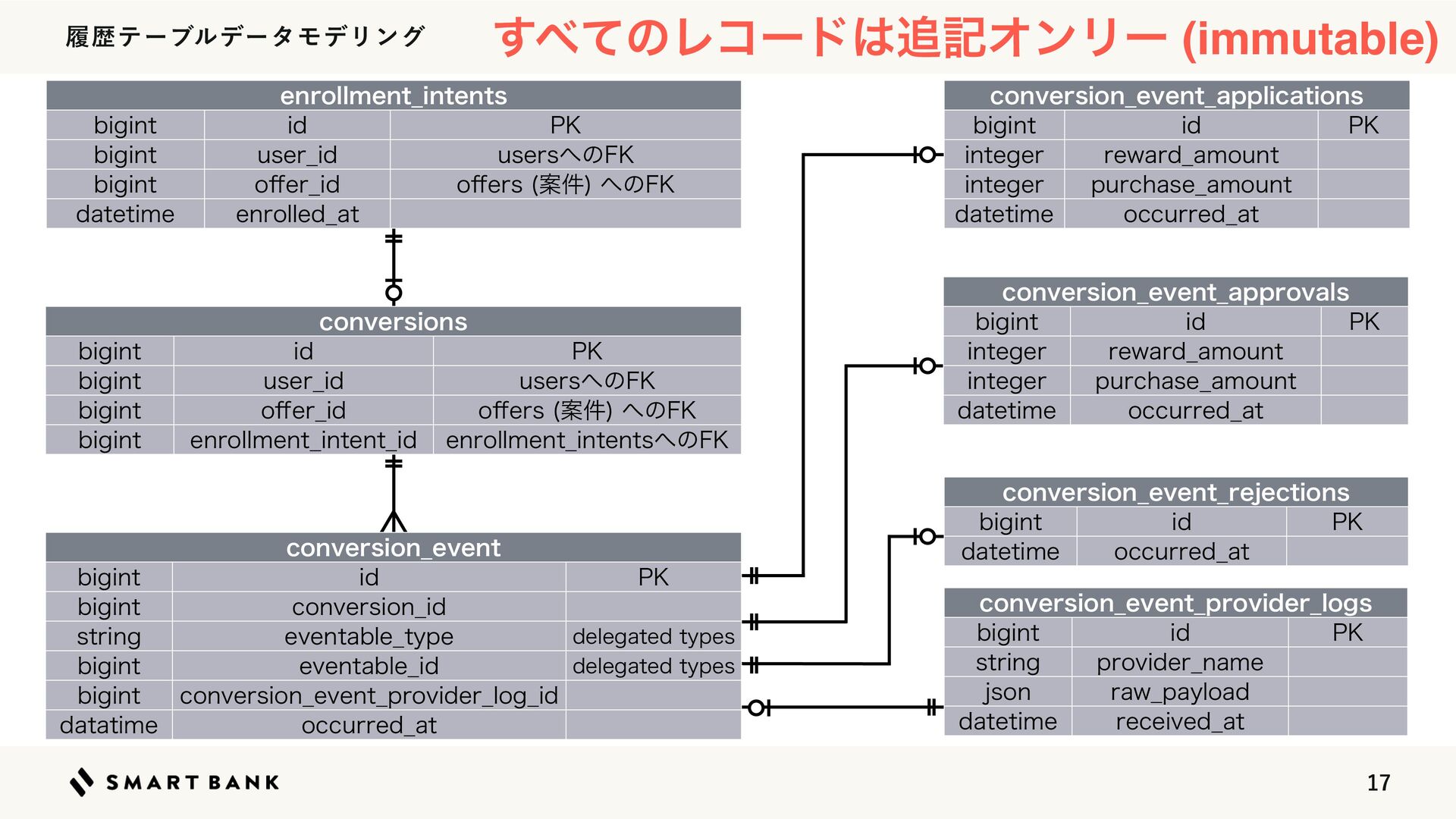 履歴テーブルデータモデリング

すべてのレコードは追記オンリー (immutable)

| enrollment_intents | | |
|---|---|---|
| bigint | id | PK |
| bigint | user_id | usersへのFK |
| bigint | offer_id | offers (案件) へのFK |
| datetime | enrolled_at | |

| conversions | | |
|---|---|---|
| bigint | id | PK |
| bigint | user_id | usersへのFK |
| bigint | offer_id | offers (案件) へのFK |
| bigint | enrollment_intent_id | enrollment_intentsへのFK |

| conversion_event | | |
|---|---|---|
| bigint | id | PK |
| bigint | conversion_id | |
| string | eventable_type | delegated types |
| bigint | eventable_id | delegated types |
| bigint | conversion_event_provider_log_id | |
| datatime | occurred_at | |

| conversion_event_applications | | |
|---|---|---|
| bigint | id | PK |
| integer | reward_amount | |
| integer | purchase_amount | |
| datetime | occurred_at | |

| conversion_event_approvals | | |
|---|---|---|
| bigint | id | PK |
| integer | reward_amount | |
| integer | purchase_amount | |
| datetime | occurred_at | |

| conversion_event_rejections | | |
|---|---|---|
| bigint | id | PK |
| datetime | occurred_at | |

| conversion_event_provider_logs | | |
|---|---|---|
| bigint | id | PK |
| string | provider_name | |
| json | raw_payload | |
| datetime | received_at | |

SMART BANK

17